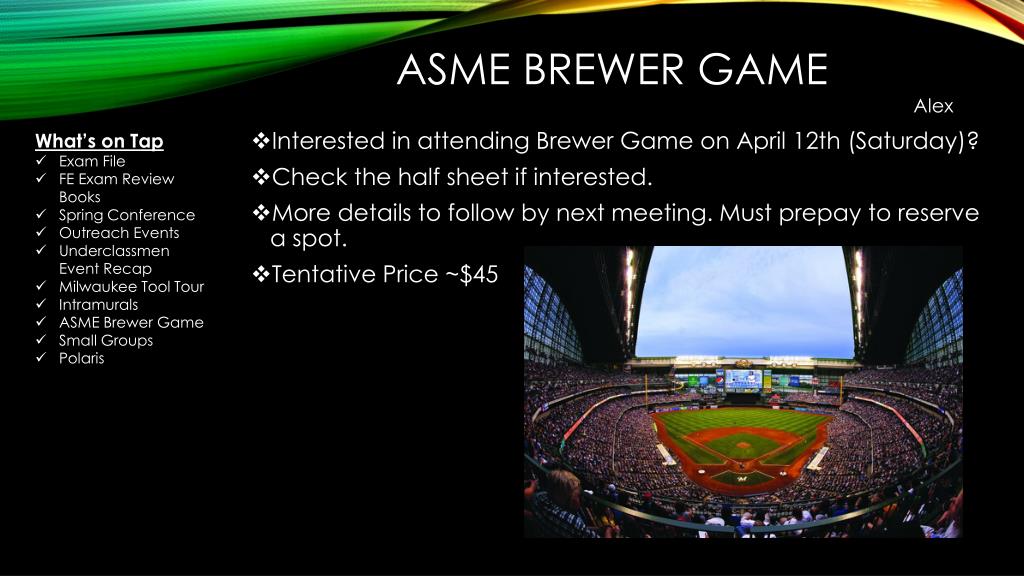 ASME BREWER GAME

Alex

What's on Tap
✓ Exam File
✓ FE Exam Review Books
✓ Spring Conference
✓ Outreach Events
✓ Underclassmen Event Recap
✓ Milwaukee Tool Tour
✓ Intramurals
✓ ASME Brewer Game
✓ Small Groups
✓ Polaris

❖Interested in attending Brewer Game on April 12th (Saturday)?
❖Check the half sheet if interested.
❖More details to follow by next meeting. Must prepay to reserve a spot.
❖Tentative Price ~$45